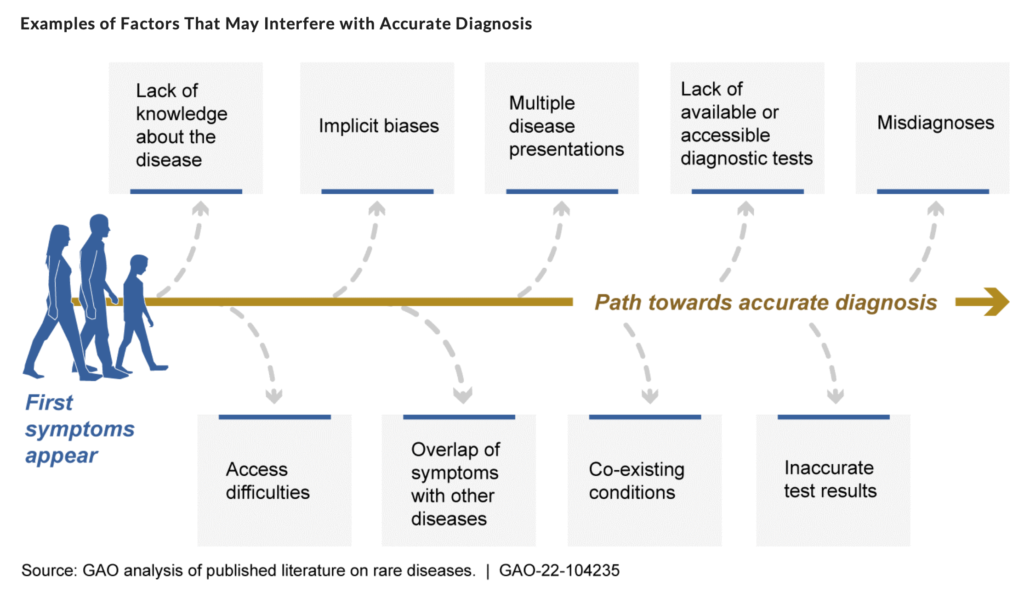 Examples of Factors That May Interfere with Accurate Diagnosis

Lack of knowledge about the disease

Implicit biases

Multiple disease presentations

Lack of available or accessible diagnostic tests

Misdiagnoses

Path towards accurate diagnosis

First symptoms appear

Access difficulties

Overlap of symptoms with other diseases

Co-existing conditions

Inaccurate test results

Source: GAO analysis of published literature on rare diseases. | GAO-22-104235